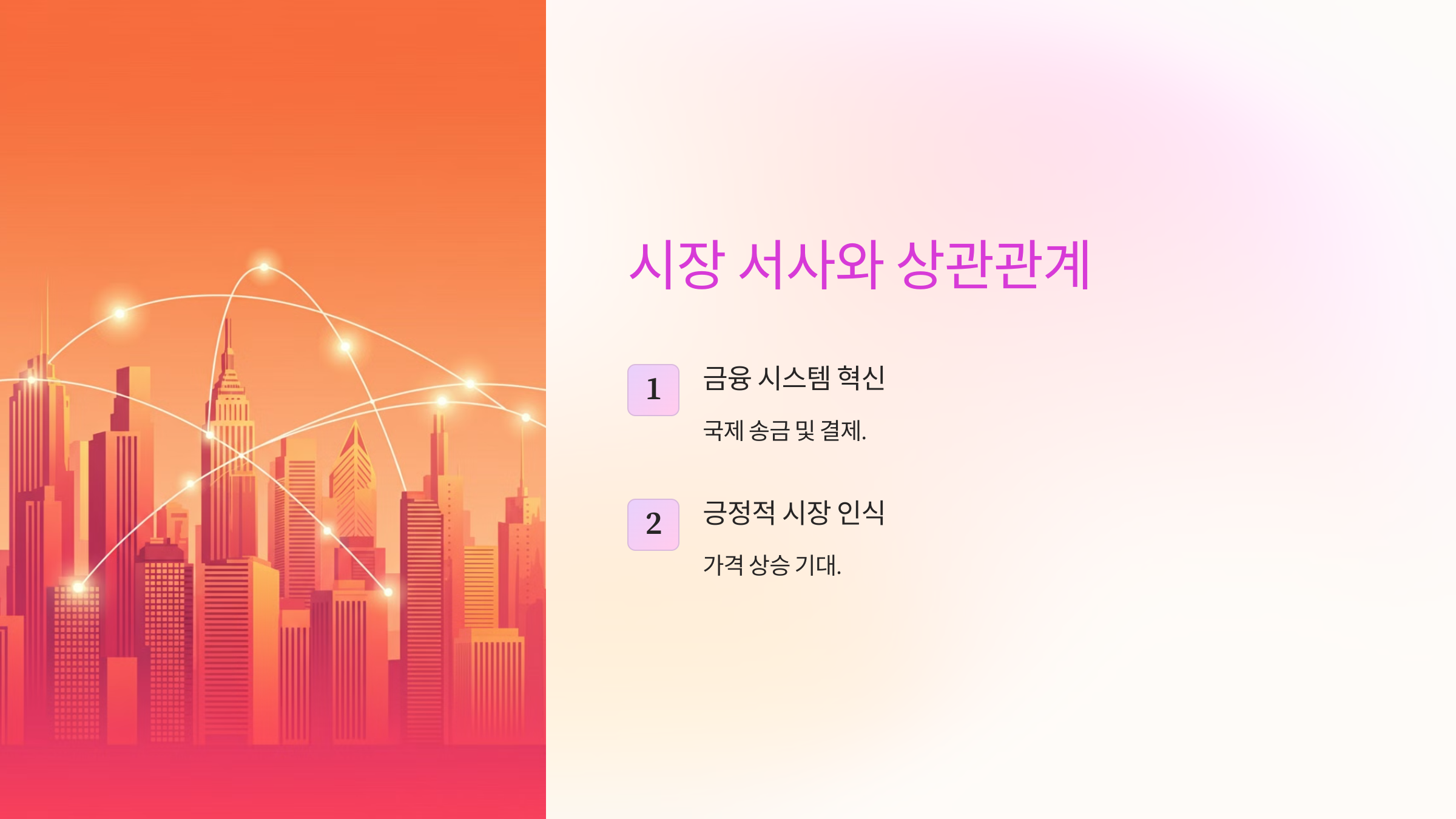 시장 서사와 상관관계

1

금융 시스템 혁신

국제 송금 및 결제.

2

긍정적 시장 인식

가격 상승 기대.